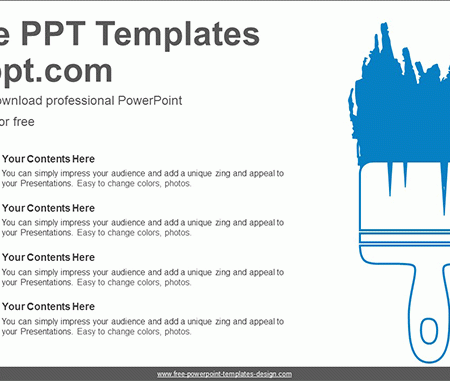 e PPT Templates
ppt.com

ownload professional PowerPoint
or free

Your Contents Here
You can simply impress your audience and add a unique zing and appeal to your Presentations. Easy to change colors, photos.

Your Contents Here
You can simply impress your audience and add a unique zing and appeal to your Presentations. Easy to change colors, photos.

Your Contents Here
You can simply impress your audience and add a unique zing and appeal to your Presentations. Easy to change colors, photos.

Your Contents Here
You can simply impress your audience and add a unique zing and appeal to your Presentations. Easy to change colors, photos.

www.free-powerpoint-templates-design.com